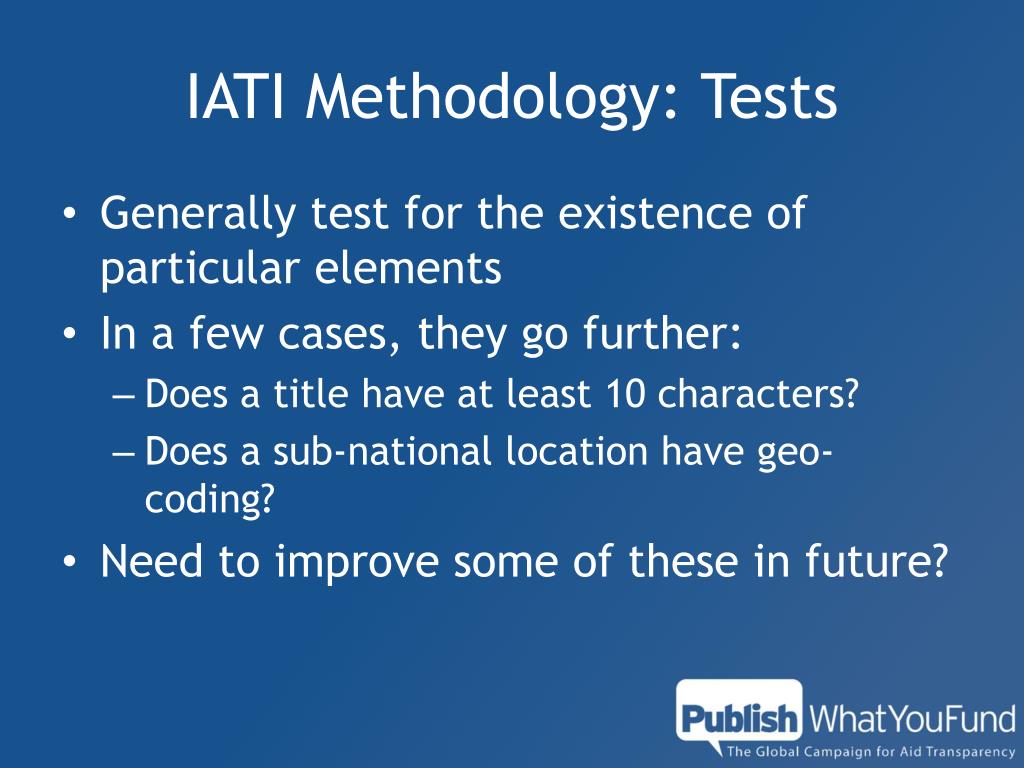 IATI Methodology: Tests

• Generally test for the existence of particular elements
• In a few cases, they go further:
– Does a title have at least 10 characters?
– Does a sub-national location have geo-coding?
• Need to improve some of these in future?

Publish WhatYouFund
The Global Campaign for Aid Transparency